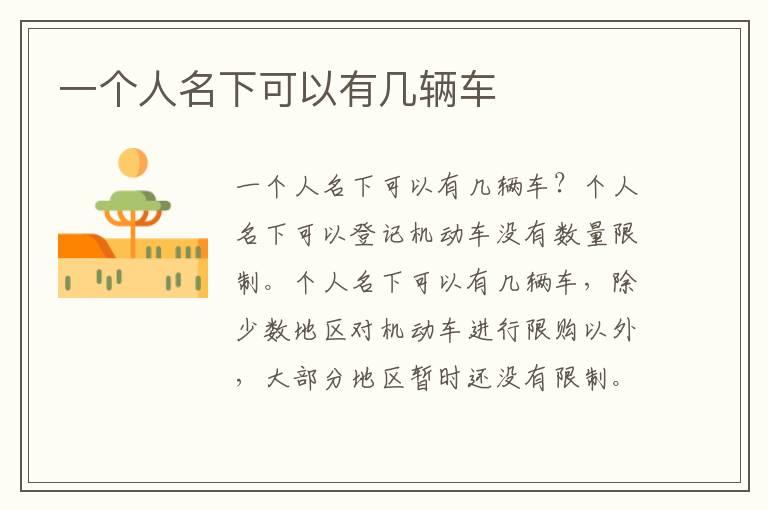 一个人名下可以有几辆车

一个人名下可以有几辆车？个人名下可以登记机动车没有数量限制。个人名下可以有几辆车，除少数地区对机动车进行限购以外，大部分地区暂时还没有限制。